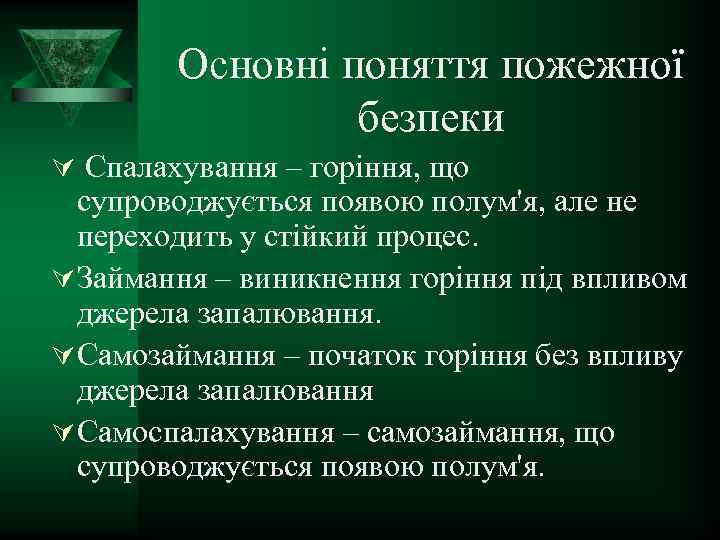 Основні поняття пожежної безпеки

Спалахування – горіння, що супроводжується появою полум'я, але не переходить у стійкий процес.

Займання – виникнення горіння під впливом джерела запалювання.

Самозаймання – початок горіння без впливу джерела запалювання

Самоспалахування – самозаймання, що супроводжується появою полум'я.